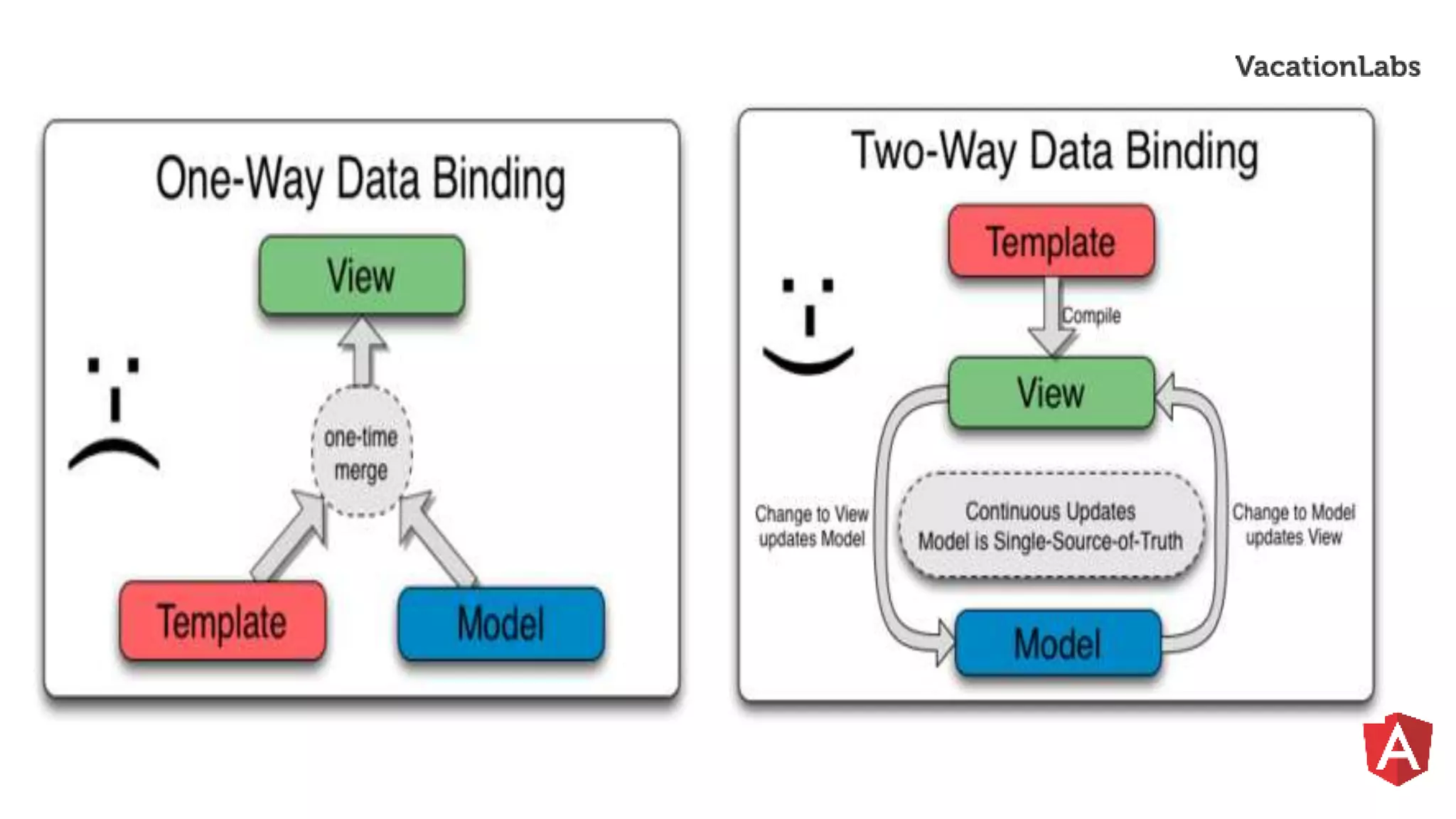 VacationLabs

One-Way Data Binding

View

one-time merge

Template

Model

Two-Way Data Binding

Template

Compile

View

Change to View updates Model

Continuous Updates
Model is Single-Source-of-Truth

Change to Model updates View

Model

A